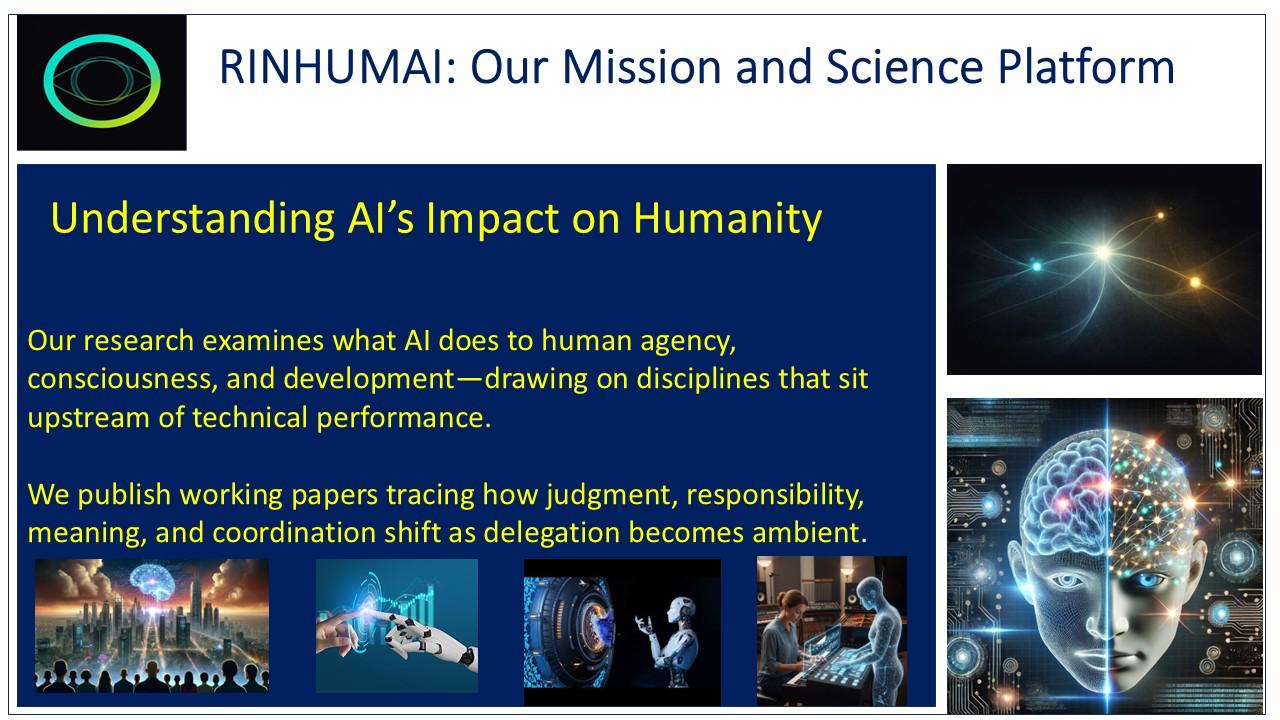 RINHUMAI: Our Mission and Science Platform

Understanding AI's Impact on Humanity

Our research examines what AI does to human agency, consciousness, and development—drawing on disciplines that sit upstream of technical performance.

We publish working papers tracing how judgment, responsibility, meaning, and coordination shift as delegation becomes ambient.